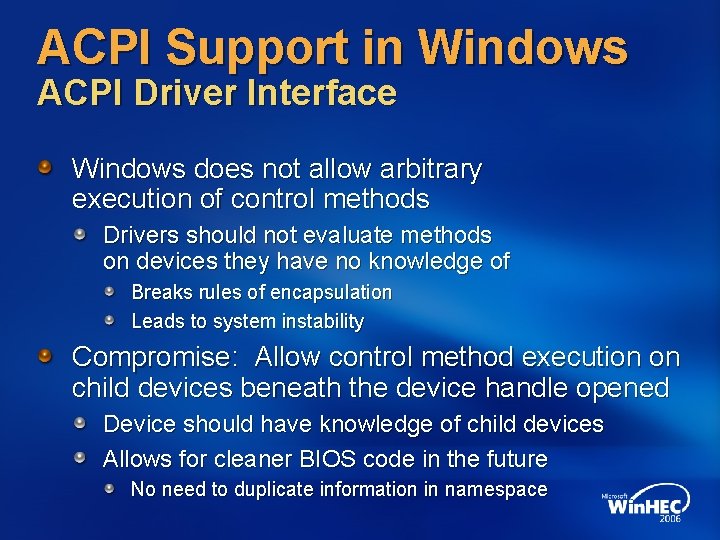 ACPI Support in Windows
ACPI Driver Interface

Windows does not allow arbitrary execution of control methods

Drivers should not evaluate methods on devices they have no knowledge of

Breaks rules of encapsulation

Leads to system instability

Compromise: Allow control method execution on child devices beneath the device handle opened

Device should have knowledge of child devices

Allows for cleaner BIOS code in the future

No need to duplicate information in namespace

Microsoft WinHEC 2006